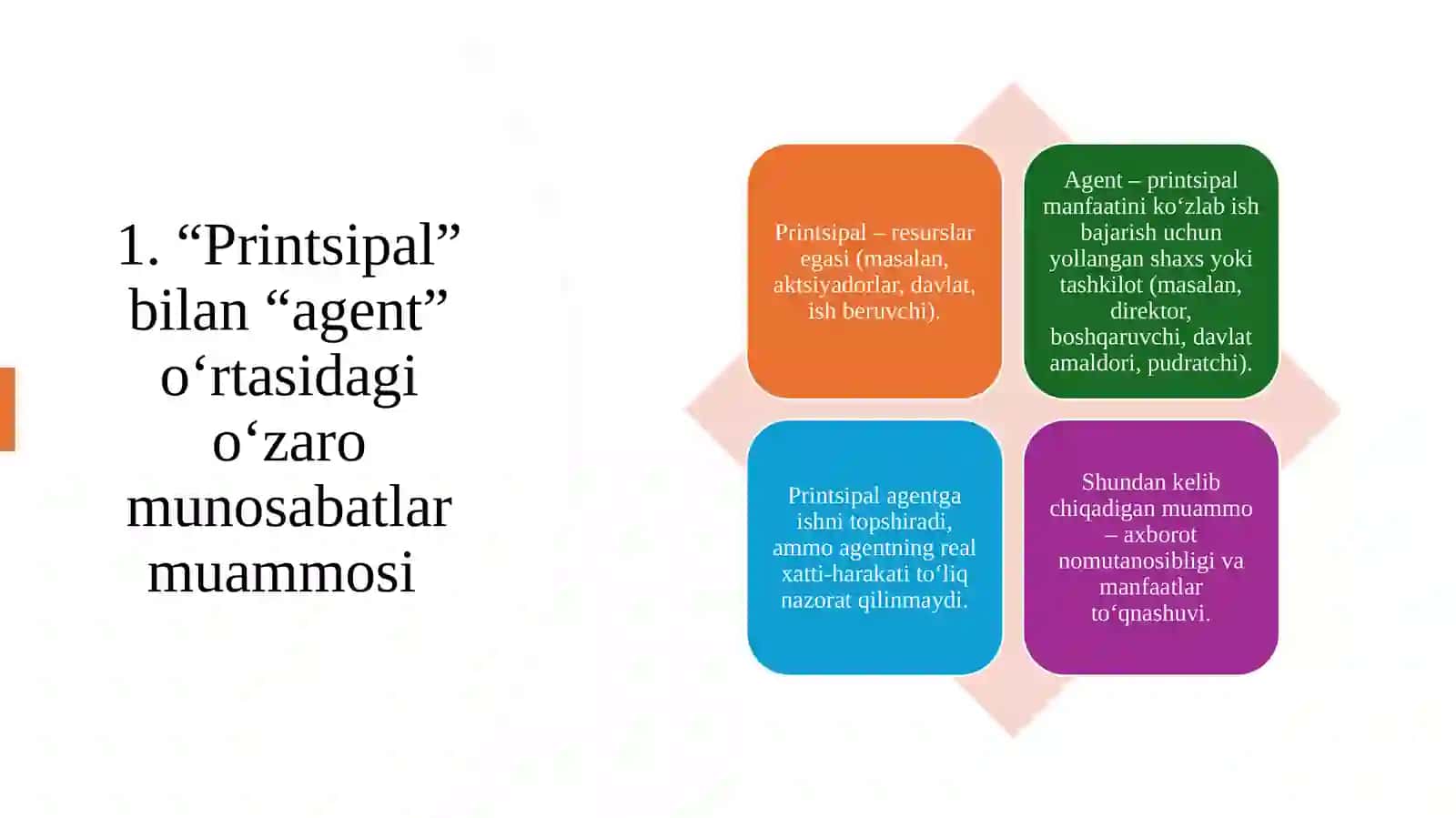 1. “Printsipal” bilan “agent” o‘rtasidagi o‘zaro munosabatlar muammosi

Printsipal – resurslar egasi (masalan, aktsiyadorlar, davlat, ish beruvchi).

Agent – printsipal manfaatini ko‘zlab ish bajarish uchun yollangan shaxs yoki tashkilot (masalan, direktor, boshqaruvchi, davlat amaldori, pudratchi).

Printsipal agentga ishni topshiradi, ammo agentning real xatti-harakati to‘liq nazorat qilinmaydi.

Shundan kelib chiqadigan muammo – axborot nomutanosibligi va manfaatlar to‘qnashuvi.